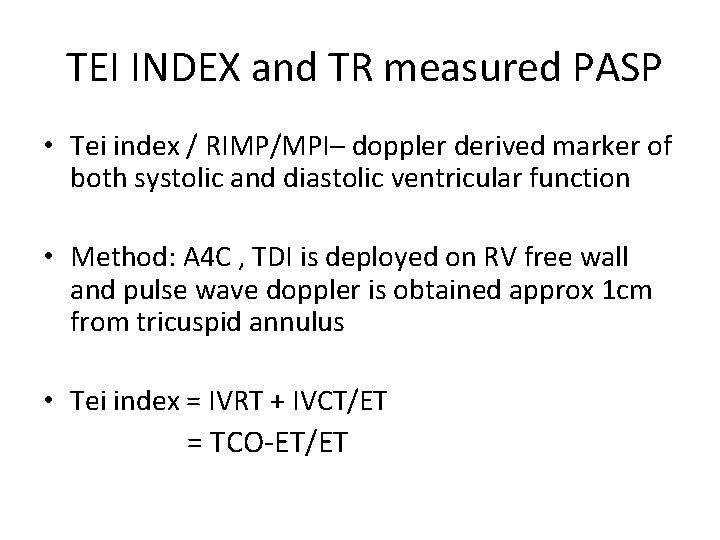 TEI INDEX and TR measured PASP

• Tei index / RIMP/MPI– doppler derived marker of both systolic and diastolic ventricular function

• Method: A4C , TDI is deployed on RV free wall and pulse wave doppler is obtained approx 1cm from tricuspid annulus

• Tei index = IVRT + IVCT/ET
= TCO-ET/ET